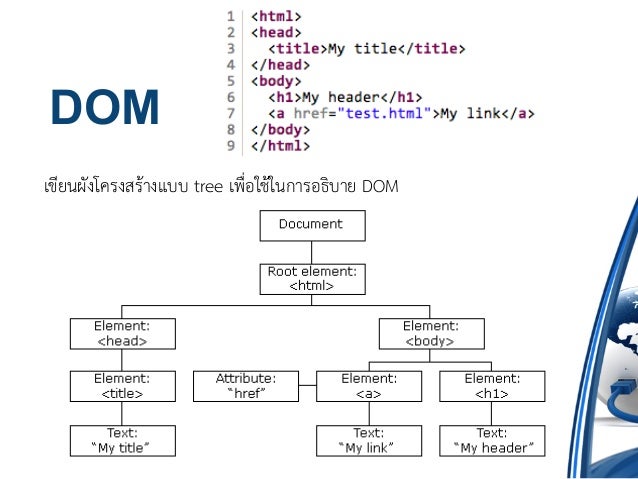 DOM

1 <html>
2 <head>
3 <title>My title</title>
4 </head>
5 <body>
6 <h1>My header</h1>
7 <a href="test.html">My link</a>
8 </body>
9 </html>

เขียนผังโครงสร้างแบบ tree เพื่อใช้ในการอธิบาย DOM

Document

Root element: <html>

Element: <head>

Element: <body>

Element: <title>

Attribute: "href"

Element: <a>

Element: <h1>

Text: "My title"

Text: "My link"

Text: "My header"